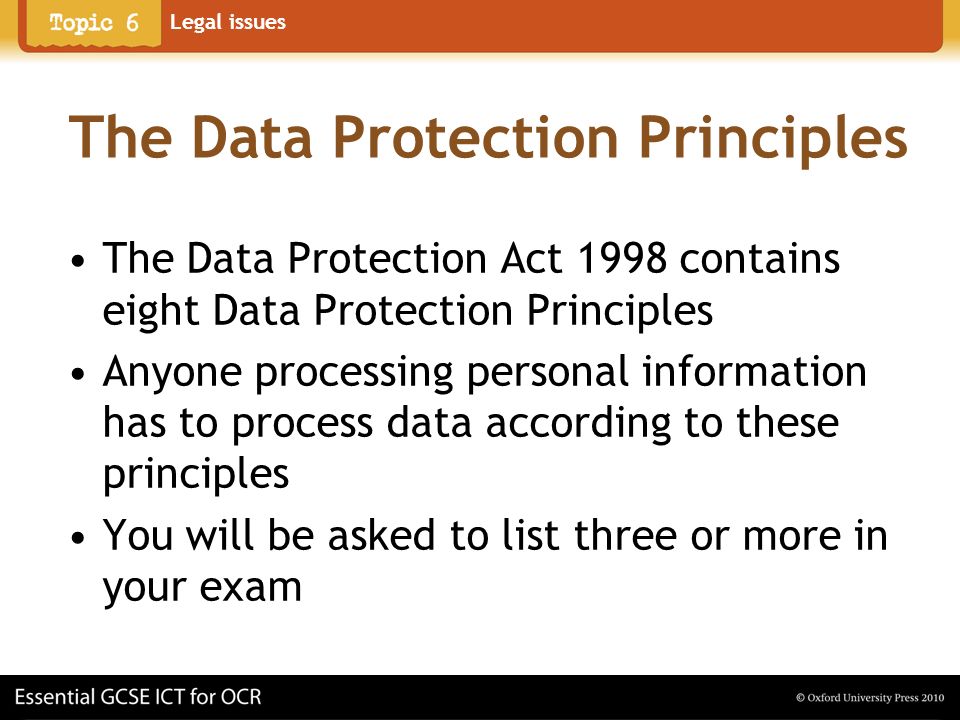 Topic 6 Legal issues

The Data Protection Principles

• The Data Protection Act 1998 contains eight Data Protection Principles
• Anyone processing personal information has to process data according to these principles
• You will be asked to list three or more in your exam

Essential GCSE ICT for OCR

© Oxford University Press 2010